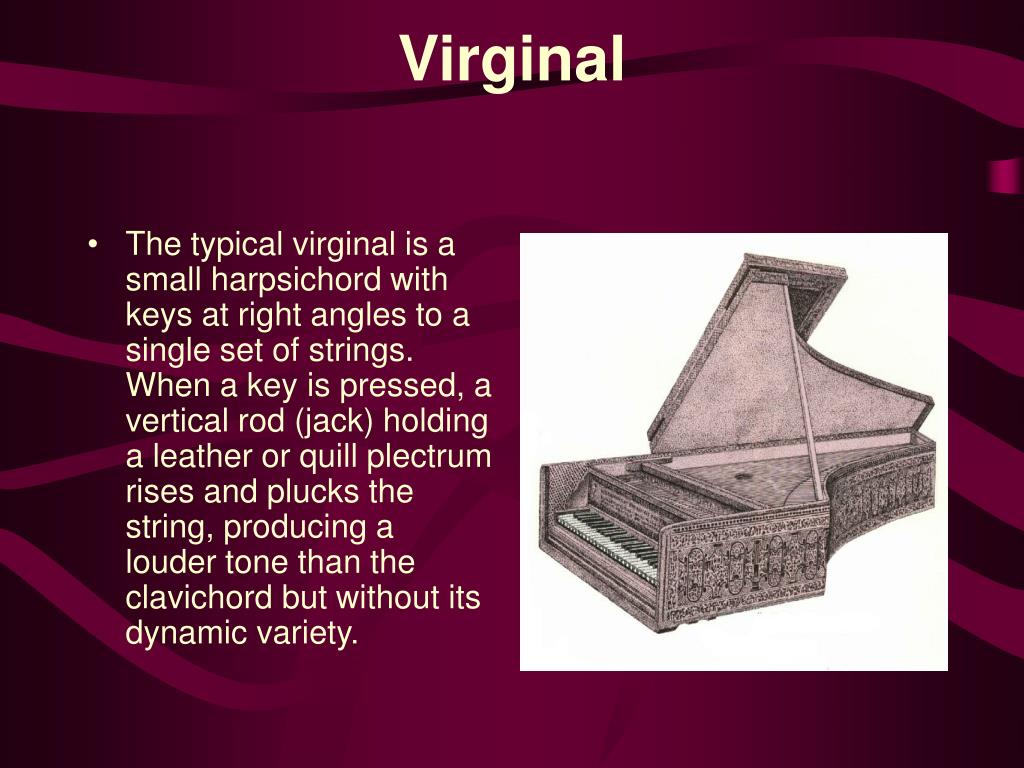 Virginal

• The typical virginal is a small harpsichord with keys at right angles to a single set of strings. When a key is pressed, a vertical rod (jack) holding a leather or quill plectrum rises and plucks the string, producing a louder tone than the clavichord but without its dynamic variety.